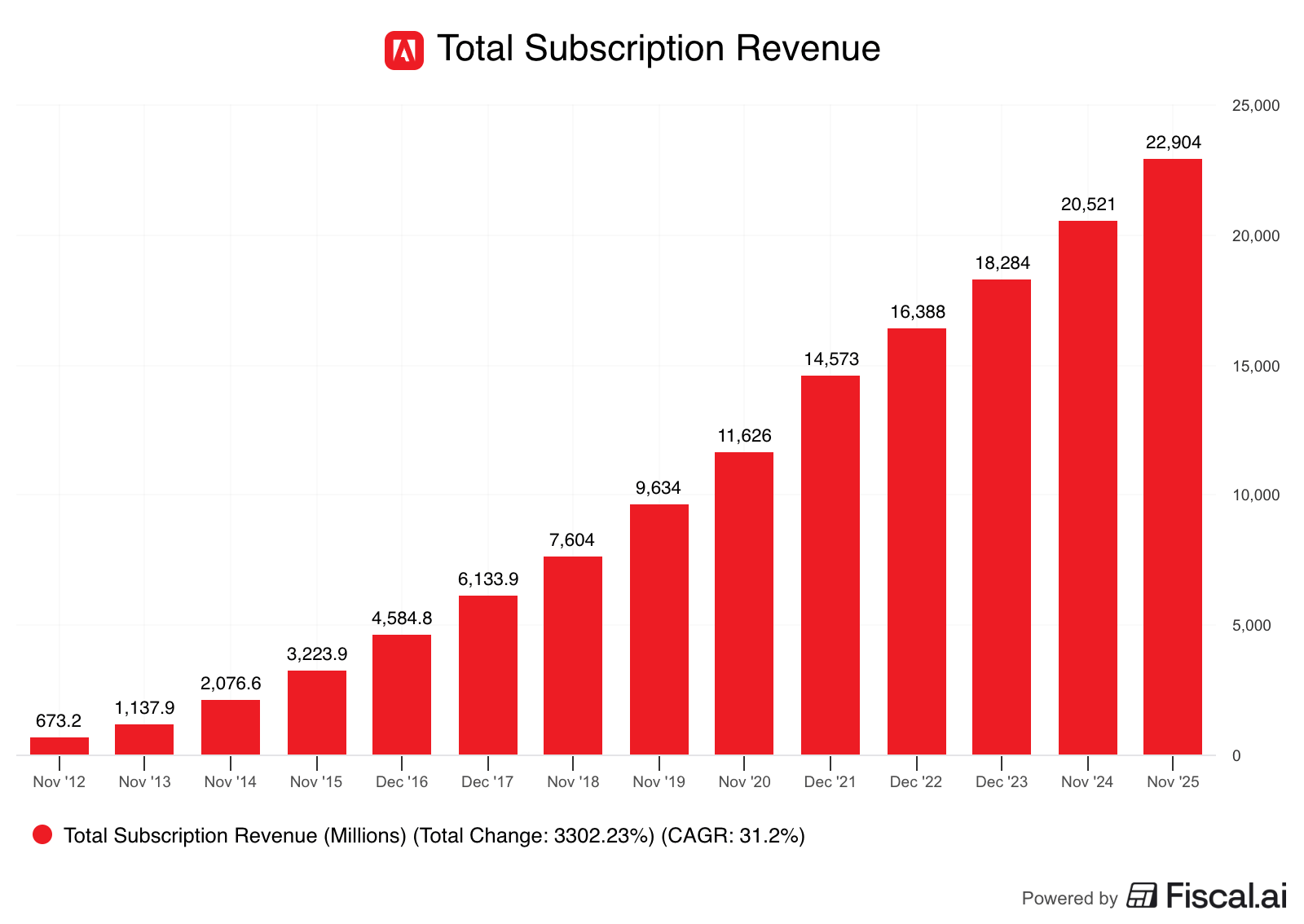 Total Subscription Revenue

25,000
20,000
15,000
10,000
5,000
0

673.2
1,137.9
2,076.6
3,223.9
4,584.8
6,133.9
7,604
9,634
11,626
14,573
16,388
18,284
20,521
22,904

Nov '12
Nov '13
Nov '14
Nov '15
Dec '16
Dec '17
Nov '18
Nov '19
Nov '20
Dec '21
Dec '22
Dec '23
Nov '24
Nov '25

Total Subscription Revenue (Millions) (Total Change: 3302.23%) (CAGR: 31.2%)

Powered by Fiscal.ai